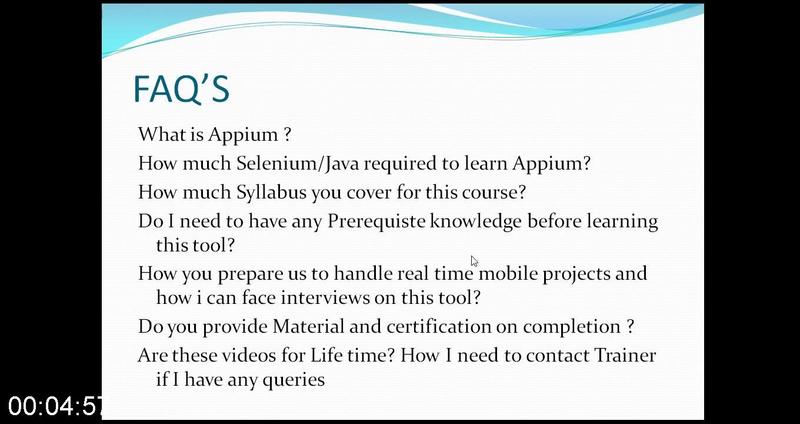 FAQ'S

What is Appium ?

How much Selenium/Java required to learn Appium?

How much Syllabus you cover for this course?

Do I need to have any Prerequiste knowledge before learning this tool?

How you prepare us to handle real time mobile projects and how i can face interviews on this tool?

Do you provide Material and certification on completion ?

Are these videos for Life time? How I need to contact Trainer if I have any queries

00:04:57